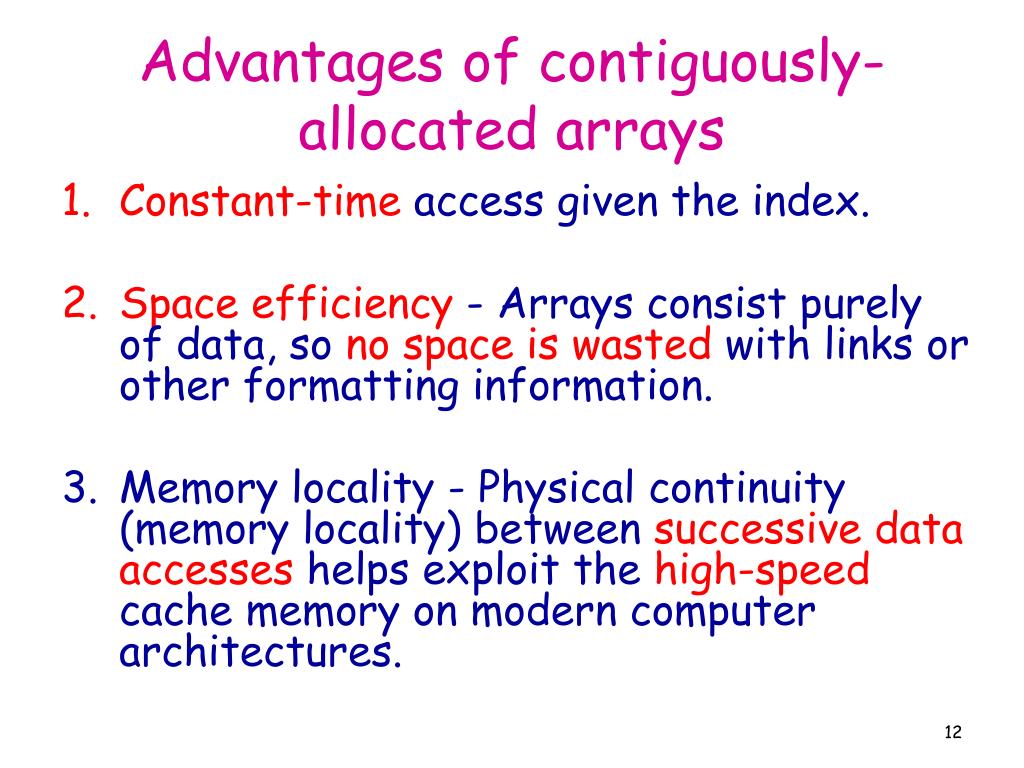 Advantages of contiguously-allocated arrays

1. Constant-time access given the index.

2. Space efficiency - Arrays consist purely of data, so no space is wasted with links or other formatting information.

3. Memory locality - Physical continuity (memory locality) between successive data accesses helps exploit the high-speed cache memory on modern computer architectures.

12